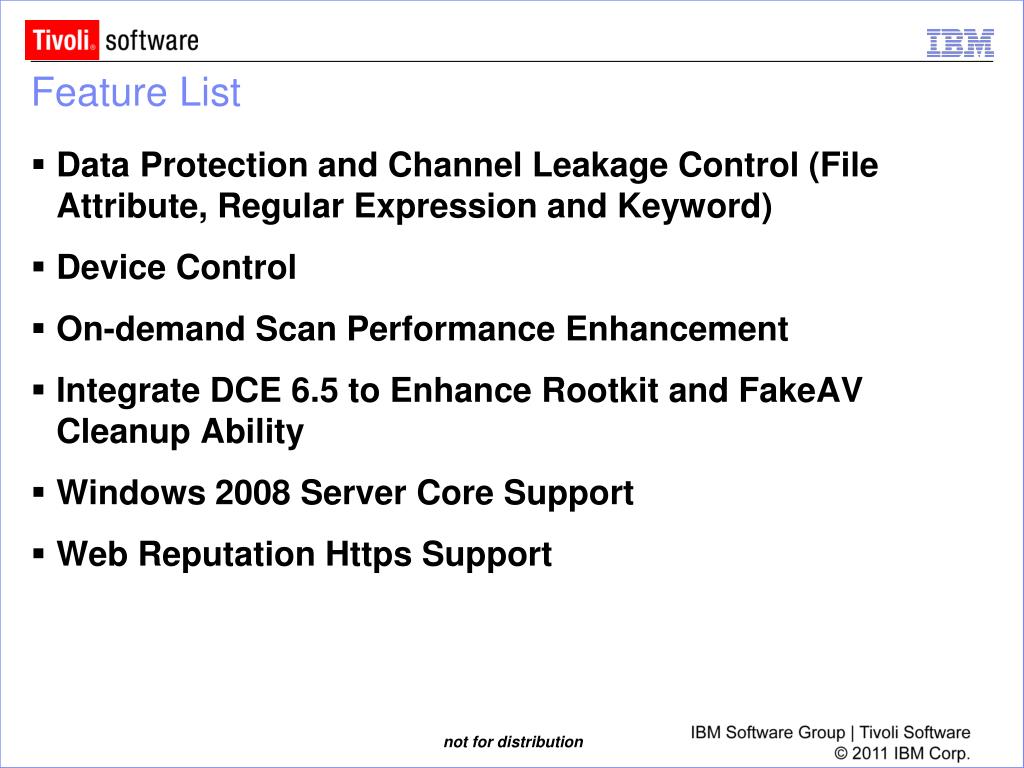 Tivoli® software

IBM

Feature List

▪ Data Protection and Channel Leakage Control (File Attribute, Regular Expression and Keyword)

▪ Device Control

▪ On-demand Scan Performance Enhancement

▪ Integrate DCE 6.5 to Enhance Rootkit and FakeAV Cleanup Ability

▪ Windows 2008 Server Core Support

▪ Web Reputation Https Support

not for distribution

IBM Software Group | Tivoli Software
© 2011 IBM Corp.